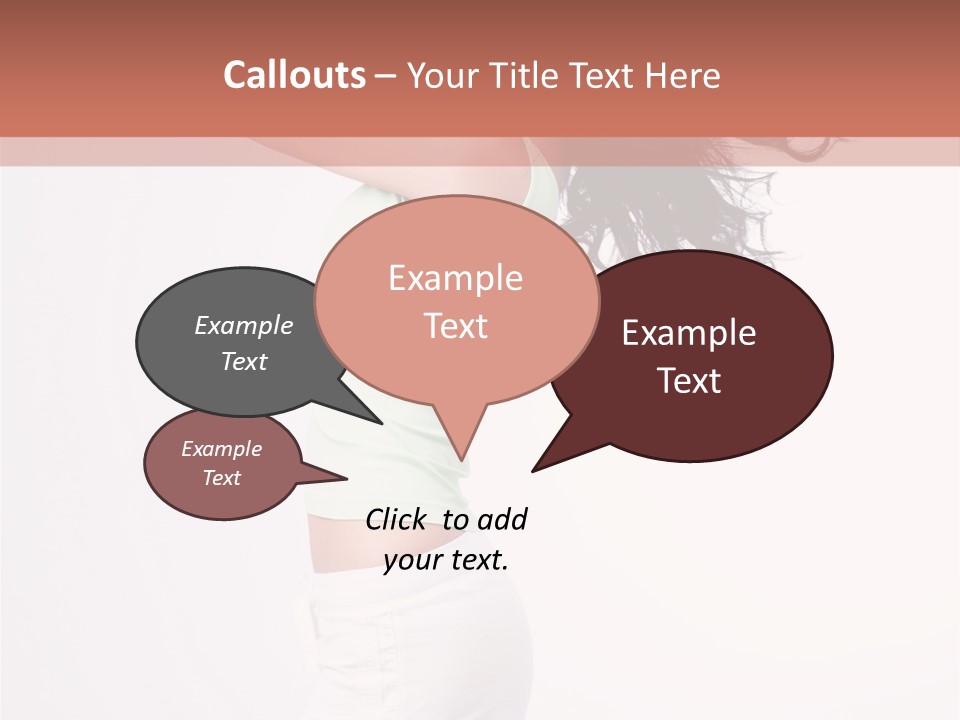 Callouts – Your Title Text Here

Example Text

Example Text

Example Text

Example Text

Click to add your text.